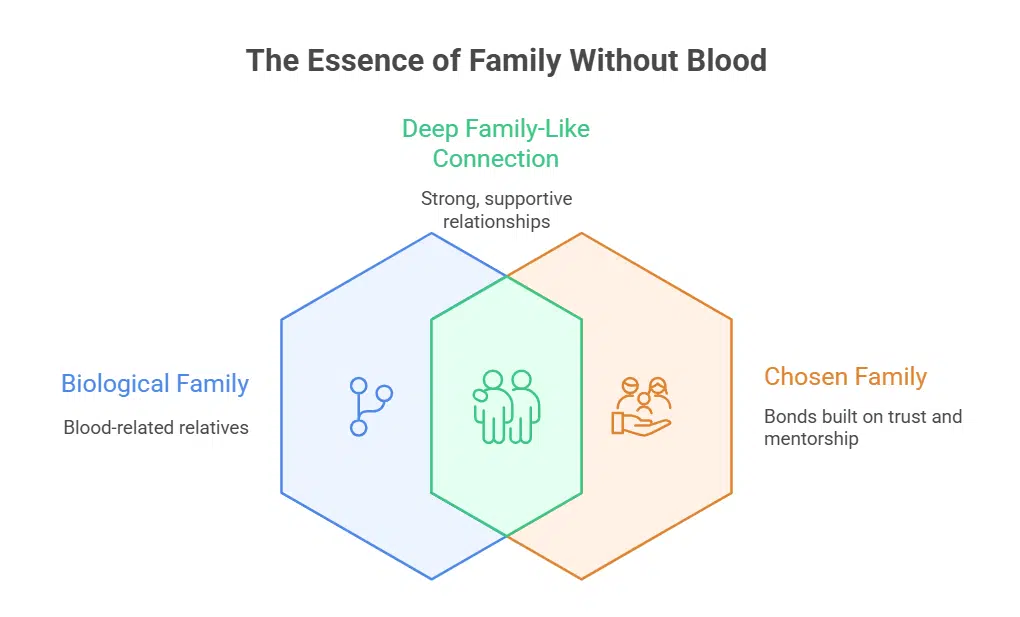 The Essence of Family Without Blood

Deep Family-Like Connection

Strong, supportive relationships

Biological Family

Blood-related relatives

Chosen Family

Bonds built on trust and mentorship